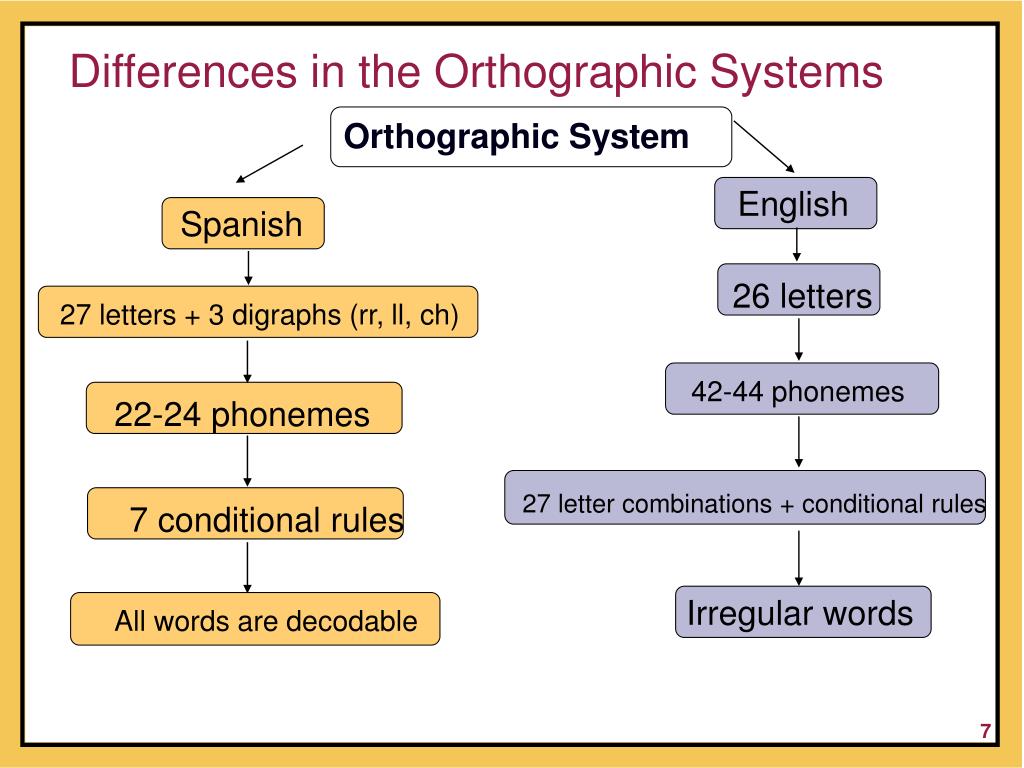 Differences in the Orthographic Systems

Orthographic System

Spanish

27 letters + 3 digraphs (rr, ll, ch)

22-24 phonemes

7 conditional rules

All words are decodable

English

26 letters

42-44 phonemes

27 letter combinations + conditional rules

Irregular words

7